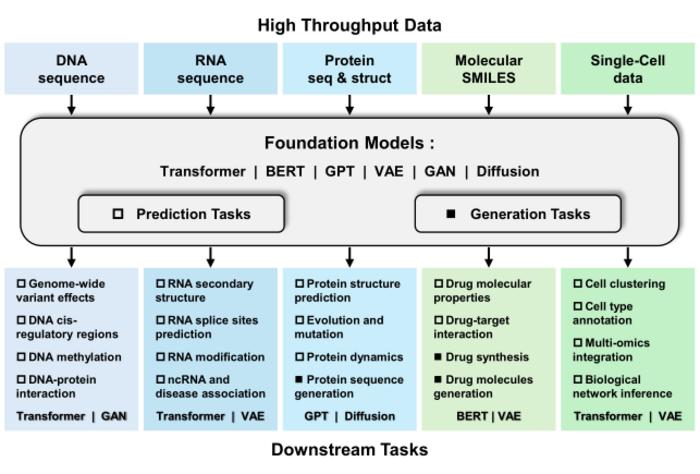 High Throughput Data

DNA sequence

RNA sequence

Protein seq & struct

Molecular SMILES

Single-Cell data

Foundation Models :

Transformer | BERT | GPT | VAE | GAN | Diffusion

□ Prediction Tasks

■ Generation Tasks

□ Genome-wide variant effects
□ DNA cis-regulatory regions
□ DNA methylation
□ DNA-protein interaction
Transformer | GAN

□ RNA secondary structure
□ RNA splice sites prediction
□ RNA modification
□ ncRNA and disease association
Transformer | VAE

□ Protein structure prediction
□ Evolution and mutation
□ Protein dynamics
■ Protein sequence generation
GPT | Diffusion

□ Drug molecular properties
□ Drug-target interaction
■ Drug synthesis
■ Drug molecules generation
BERT | VAE

□ Cell clustering
□ Cell type annotation
□ Multi-omics integration
□ Biological network inference
Transformer | VAE

Downstream Tasks